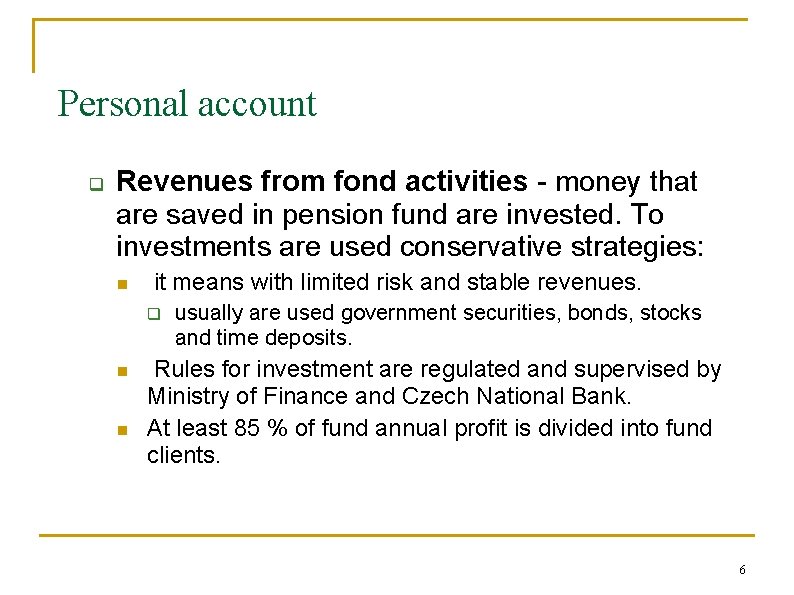 Personal account

Revenues from fond activities - money that are saved in pension fund are invested. To investments are used conservative strategies:

it means with limited risk and stable revenues.

usually are used government securities, bonds, stocks and time deposits.

Rules for investment are regulated and supervised by Ministry of Finance and Czech National Bank.

At least 85 % of fund annual profit is divided into fund clients.

6